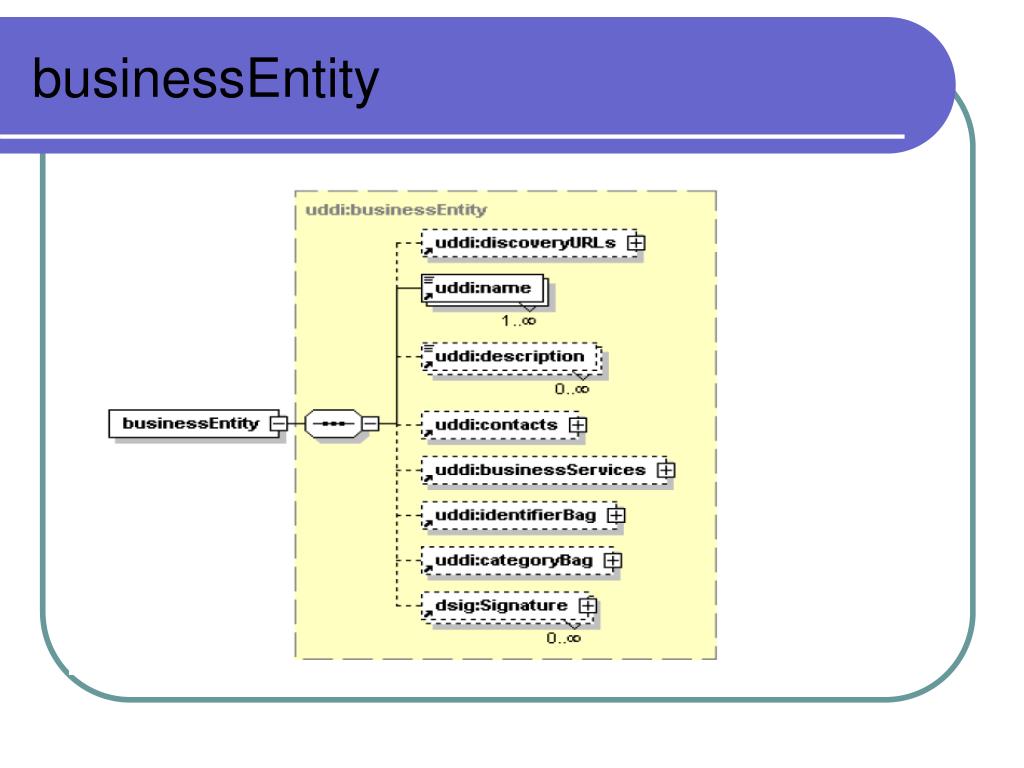 businessEntity

uddi:businessEntity

businessEntity

uddi:discoveryURLs

uddi:name

1..∞

uddi:description

0..∞

uddi:contacts

uddi:businessServices

uddi:identifierBag

uddi:categoryBag

dsig:Signature

0..∞